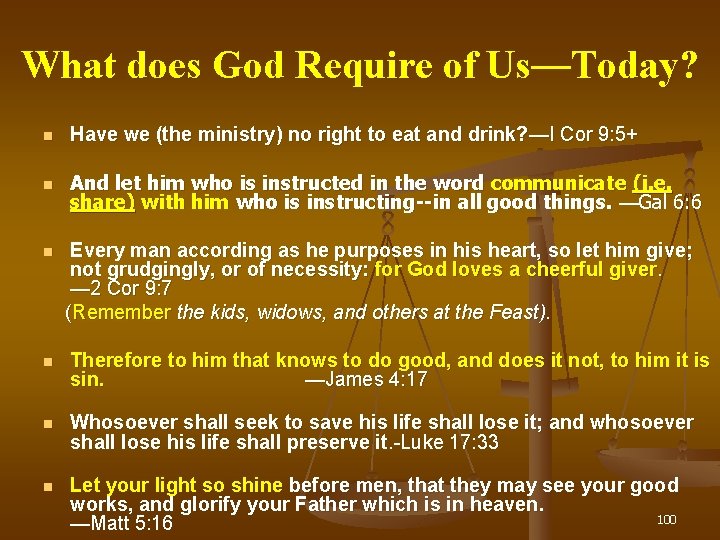 What does God Require of Us—Today?

Have we (the ministry) no right to eat and drink?—I Cor 9:5+

And let him who is instructed in the word communicate (i.e. share) with him who is instructing--in all good things. —Gal 6:6

Every man according as he purposes in his heart, so let him give; not grudgingly, or of necessity: for God loves a cheerful giver. —2 Cor 9:7

(Remember the kids, widows, and others at the Feast).

Therefore to him that knows to do good, and does it not, to him it is sin. —James 4:17

Whosoever shall seek to save his life shall lose it; and whosoever shall lose his life shall preserve it.-Luke 17:33

Let your light so shine before men, that they may see your good works, and glorify your Father which is in heaven. —Matt 5:16

100